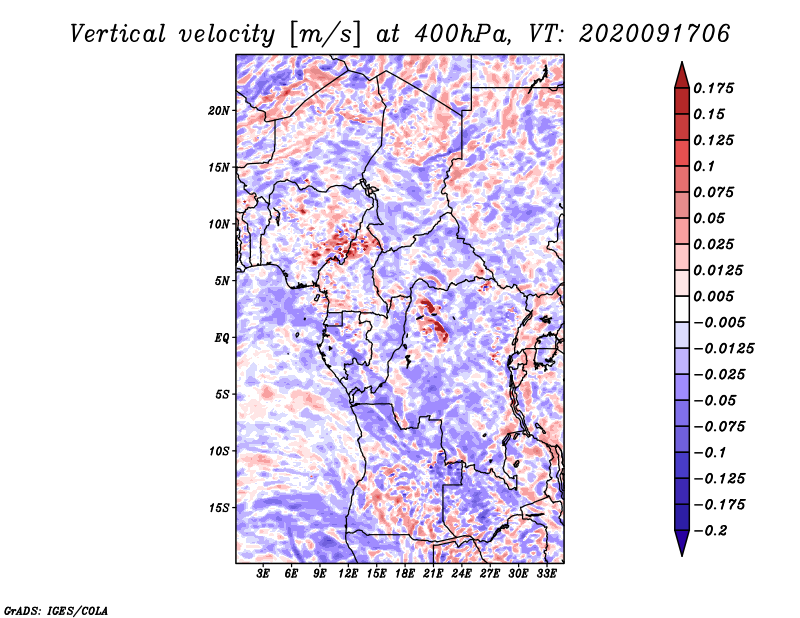 Vertical velocity [m/s] at 400hPa, VT: 2020091706

20N
15N
10N
5N
EQ
5S
10S
15S

3E 6E 9E 12E 15E 18E 21E 24E 27E 30E 33E

0.175
0.15
0.125
0.1
0.075
0.05
0.025
0.0125
0.005
−0.005
−0.0125
−0.025
−0.05
−0.075
−0.1
−0.125
−0.175
−0.2

GrADS: IGES/COLA